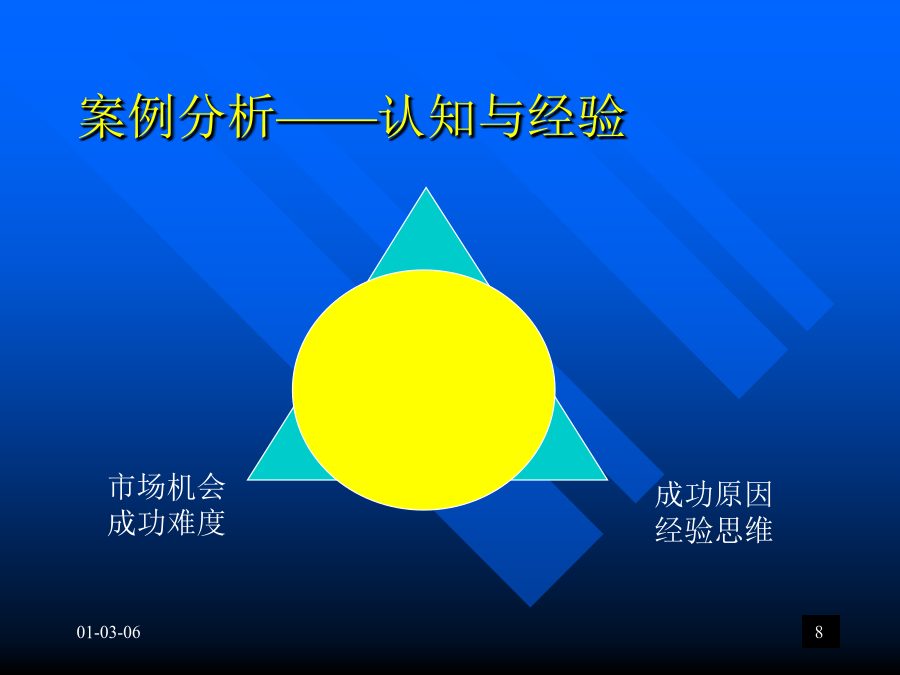 案例分析——认知与经验

市场机会
成功难度

成功原因
经验思维

01-03-06

8